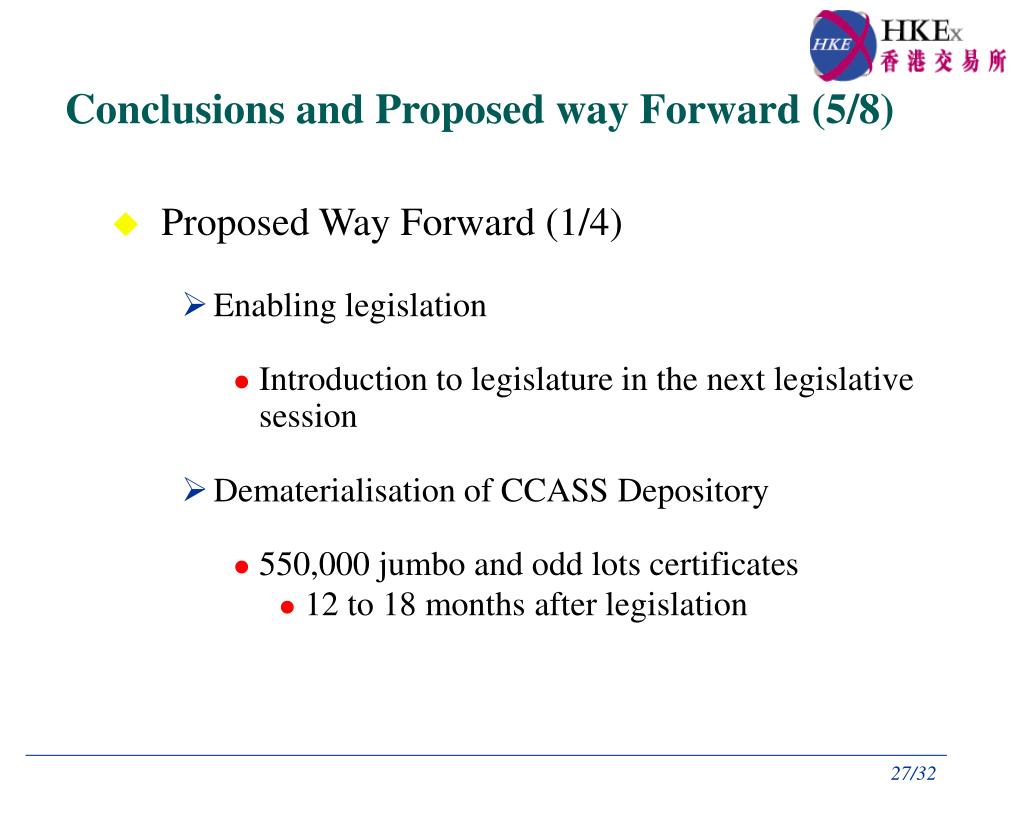 HKE HKEx 香港交易所

Conclusions and Proposed way Forward (5/8)

Proposed Way Forward (1/4)

Enabling legislation

Introduction to legislature in the next legislative session

Dematerialisation of CCASS Depository

550,000 jumbo and odd lots certificates

12 to 18 months after legislation

27/32